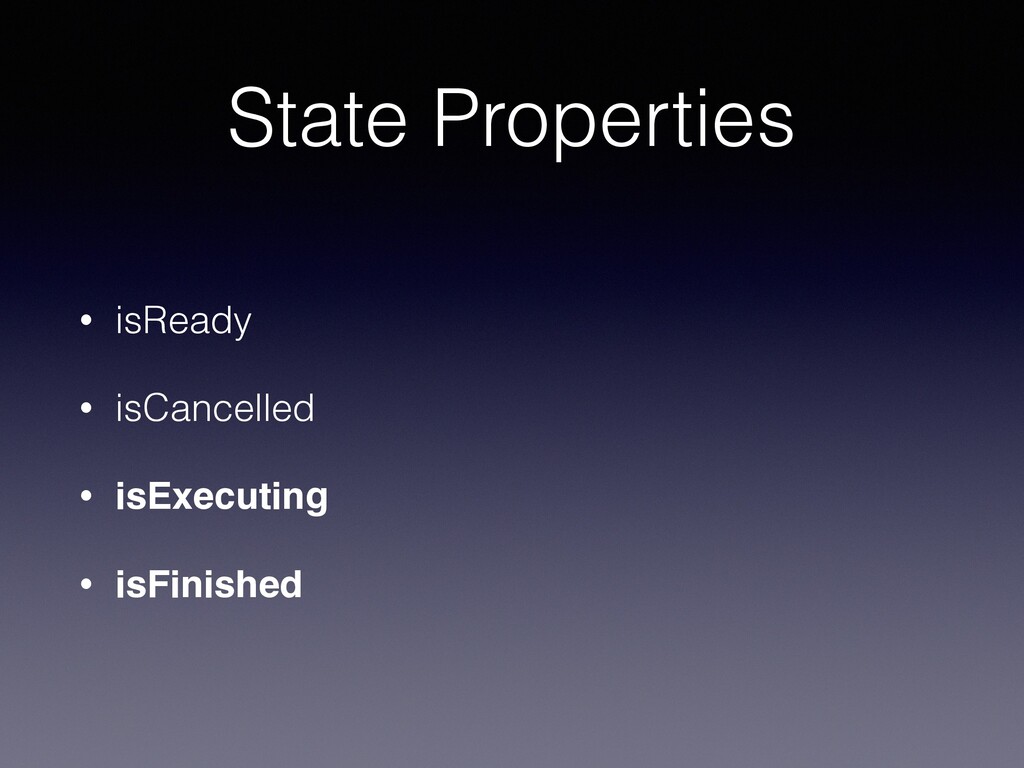 State Properties

• isReady
• isCancelled
• isExecuting
• isFinished